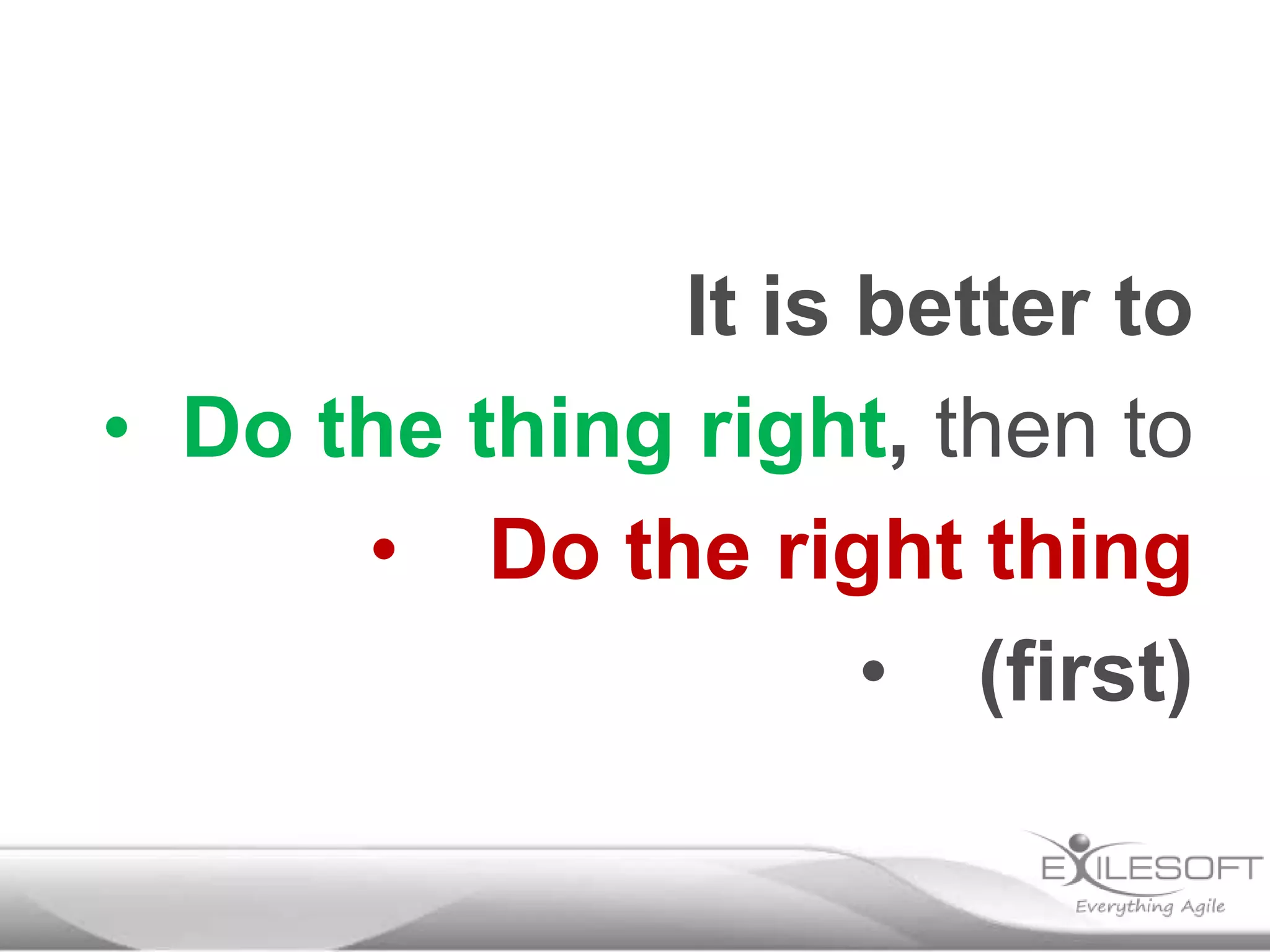 It is better to

• Do the thing right, then to

• Do the right thing

• (first)

EXILESOFT
Everything Agile